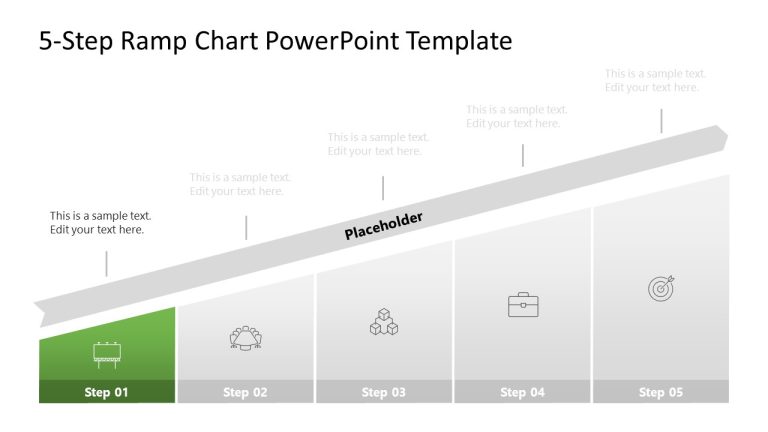 5-Step Ramp Chart PowerPoint Template

This is a sample text. Edit your text here.

This is a sample text. Edit your text here.

This is a sample text. Edit your text here.

This is a sample text. Edit your text here.

This is a sample text. Edit your text here.

Placeholder

Step 01

Step 02

Step 03

Step 04

Step 05